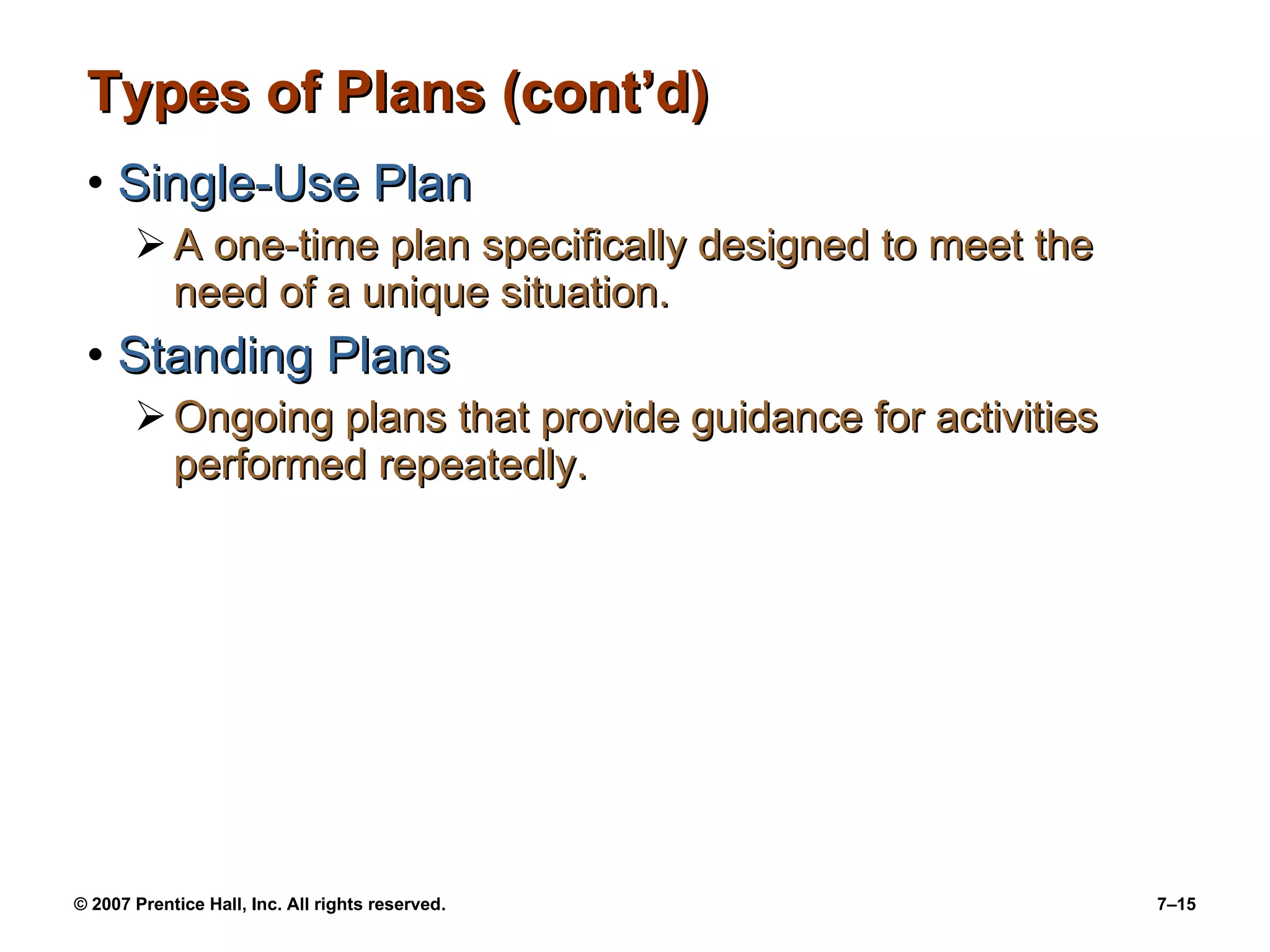 Types of Plans (cont’d)

• Single-Use Plan

➢ A one-time plan specifically designed to meet the need of a unique situation.

• Standing Plans

➢ Ongoing plans that provide guidance for activities performed repeatedly.

© 2007 Prentice Hall, Inc. All rights reserved.

7–15